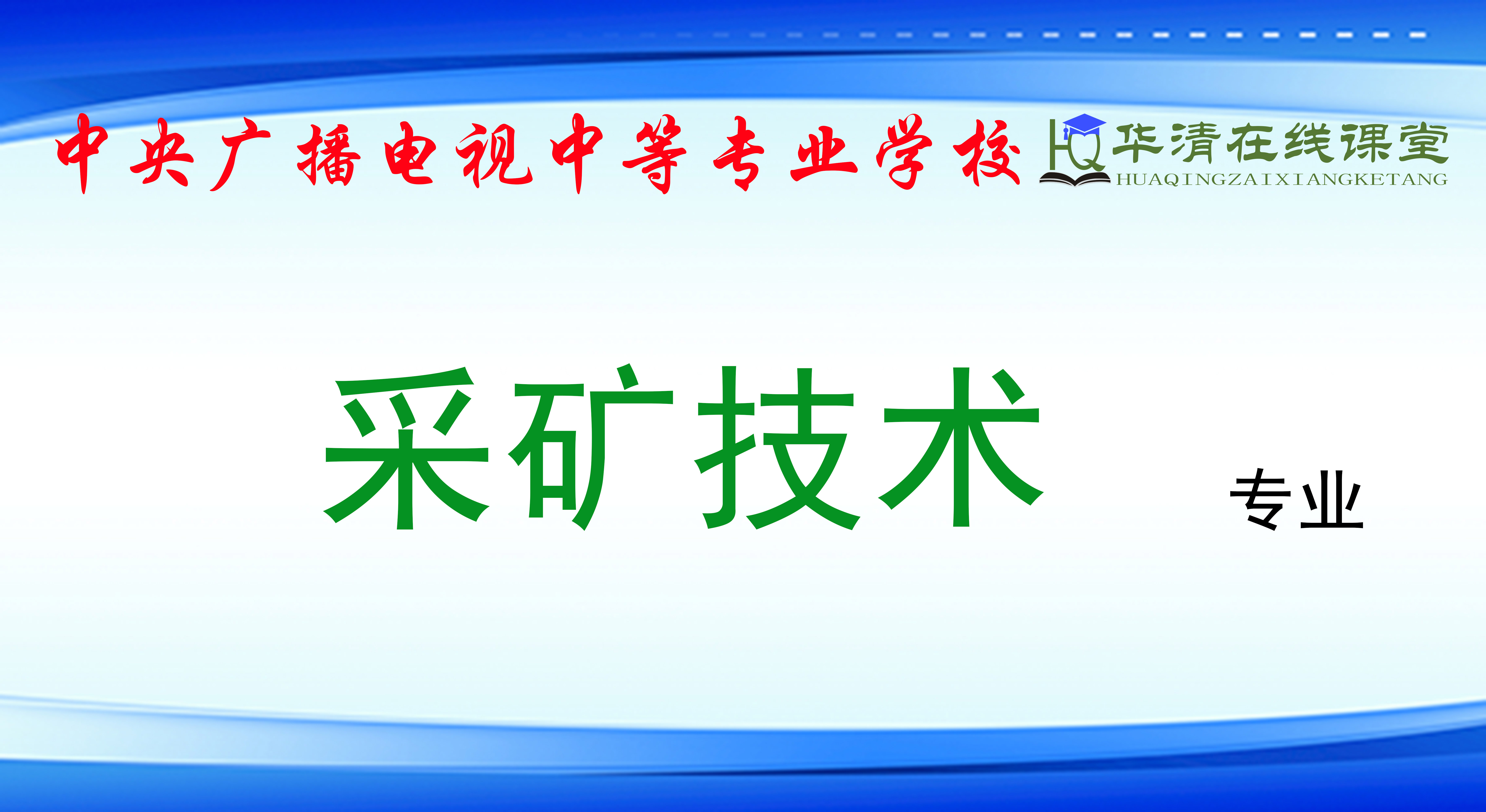 中央广播电视中等专业学校

HQ 华清在线课堂
HUAQINGZAIXIANGKETANG

采矿技术

专业